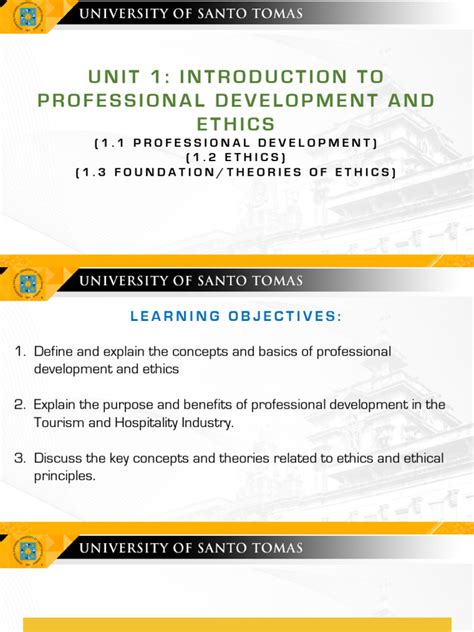 UNIVERSITY OF SANTO TOMAS

UNIT 1: INTRODUCTION TO PROFESSIONAL DEVELOPMENT AND ETHICS

(1.1 PROFESSIONAL DEVELOPMENT)
(1.2 ETHICS)
(1.3 FOUNDATION/THEORIES OF ETHICS)

UNIVERSITY OF SANTO TOMAS

LEARNING OBJECTIVES:

1. Define and explain the concepts and basics of professional development and ethics

2. Explain the purpose and benefits of professional development in the Tourism and Hospitality Industry.

3. Discuss the key concepts and theories related to ethics and ethical principles.

UNIVERSITY OF SANTO TOMAS